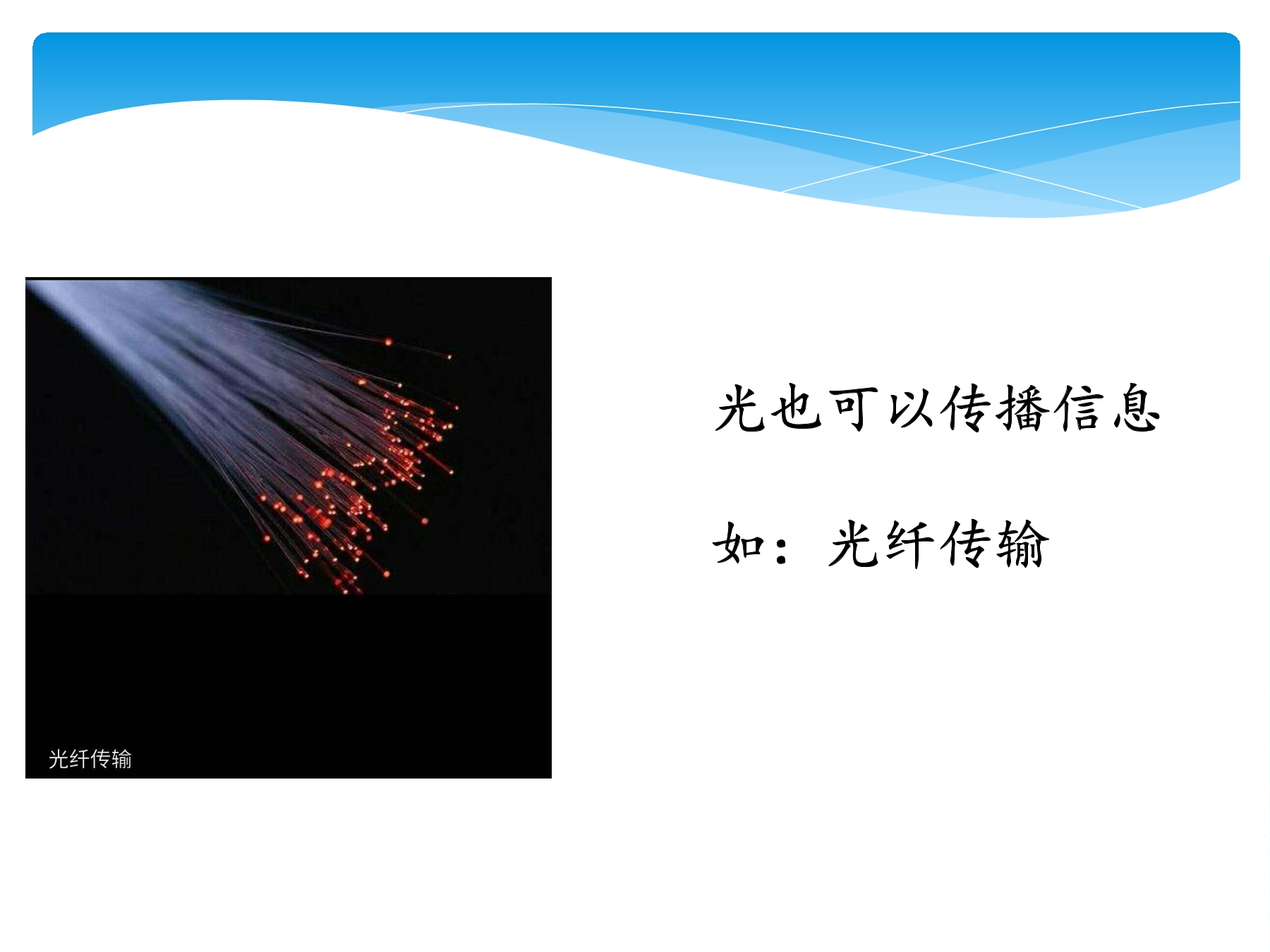 光纤传输

光也可以传播信息

如：光纤传输